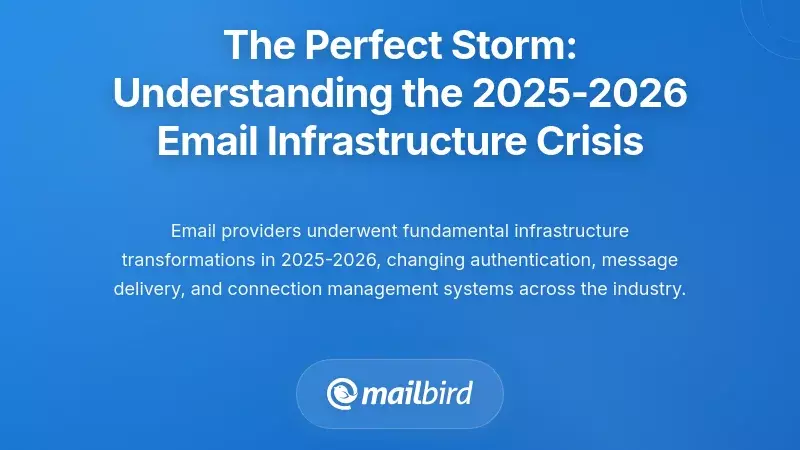 The Perfect Storm: Understanding the 2025-2026 Email Infrastructure Crisis

Email providers underwent fundamental infrastructure transformations in 2025-2026, changing authentication, message delivery, and connection management systems across the industry.

mailbird